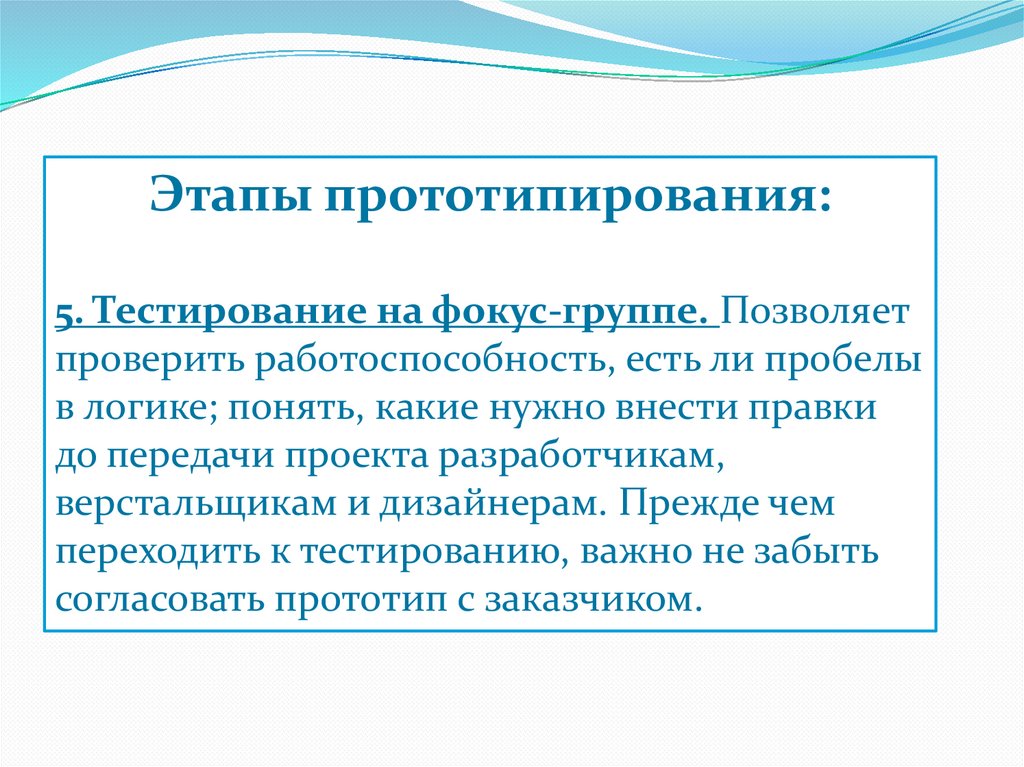 Этапы прототипирования:

5. Тестирование на фокус-группе. Позволяет проверить работоспособность, есть ли пробелы в логике; понять, какие нужно внести правки до передачи проекта разработчикам, верстальщикам и дизайнерам. Прежде чем переходить к тестированию, важно не забыть согласовать прототип с заказчиком.